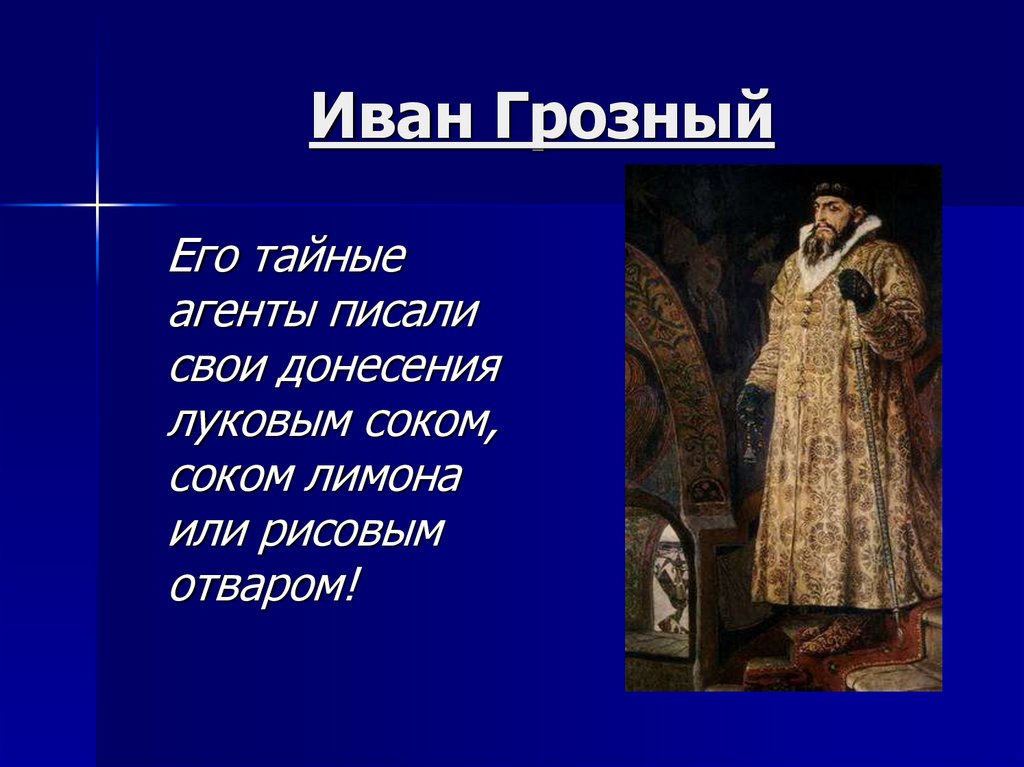 Иван Грозный

Его тайные агенты писали свои донесения луковым соком, соком лимона или рисовым отваром!